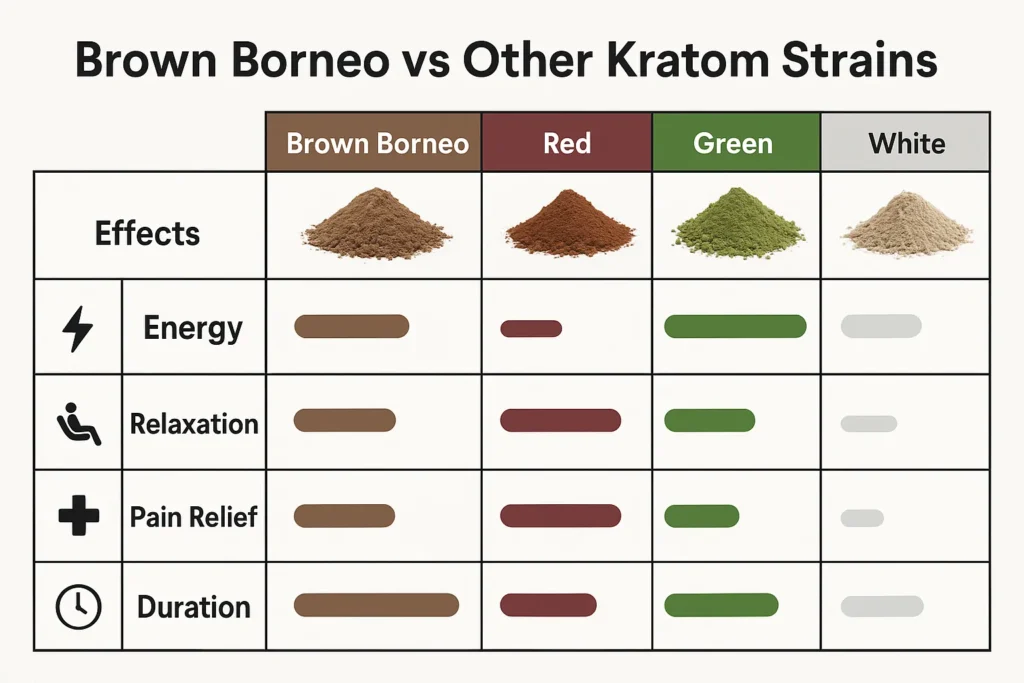 Brown Borneo vs Other Kratom Strains

| | Brown Borneo | Red | Green | White |
|---|---|---|---|---|
| Effects | | | | |
| Energy | | | | |
| Relaxation | | | | |
| Pain Relief | | | | |
| Duration | | | | |